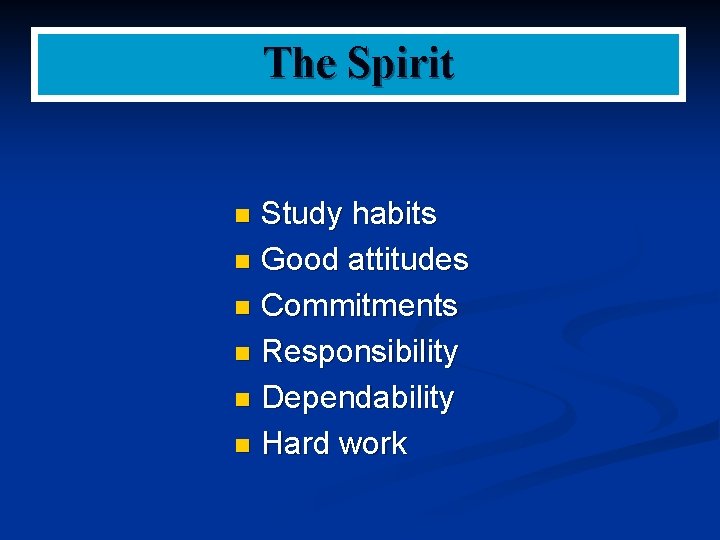 The Spirit

- Study habits
- Good attitudes
- Commitments
- Responsibility
- Dependability
- Hard work